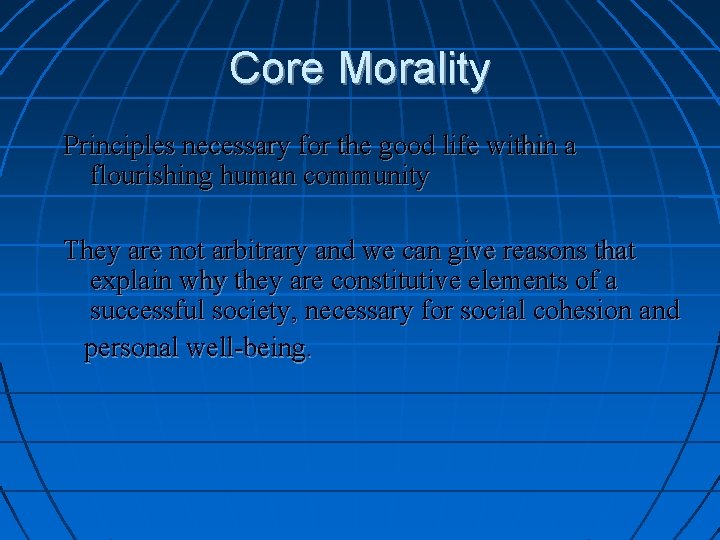 Core Morality

Principles necessary for the good life within a flourishing human community

They are not arbitrary and we can give reasons that explain why they are constitutive elements of a successful society, necessary for social cohesion and personal well-being.